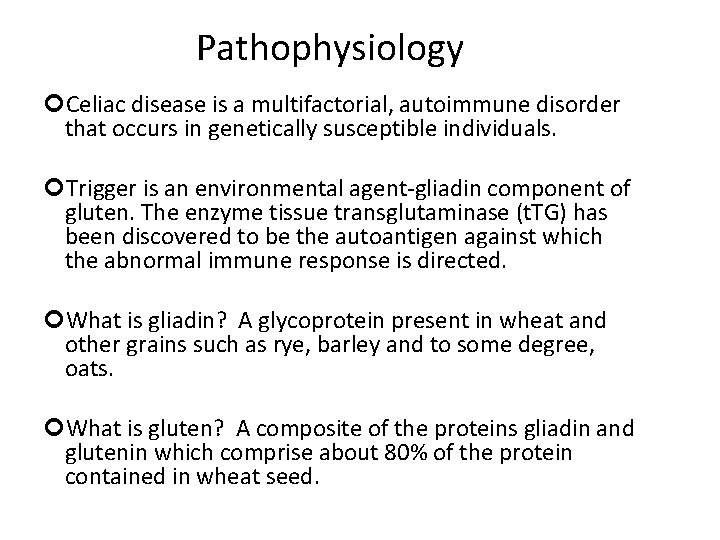 Pathophysiology

Celiac disease is a multifactorial, autoimmune disorder that occurs in genetically susceptible individuals.

Trigger is an environmental agent-gliadin component of gluten. The enzyme tissue transglutaminase (tTG) has been discovered to be the autoantigen against which the abnormal immune response is directed.

What is gliadin? A glycoprotein present in wheat and other grains such as rye, barley and to some degree, oats.

What is gluten? A composite of the proteins gliadin and glutenin which comprise about 80% of the protein contained in wheat seed.